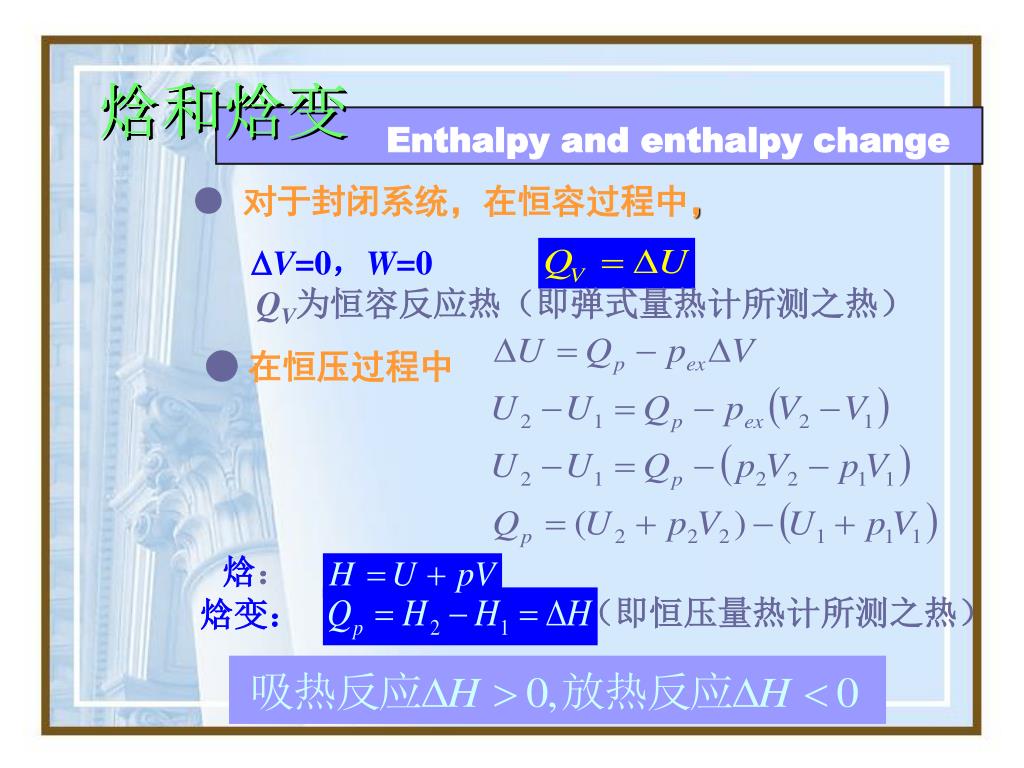 焓和焓变

Enthalpy and enthalpy change

● 对于封闭系统，在恒容过程中，

$\Delta V=0$，$W=0$ $Q_V = \Delta U$

$Q_V$为恒容反应热（即弹式量热计所测之热）

● 在恒压过程中 $\Delta U = Q_p - p_{ex}\Delta V$

$U_2 - U_1 = Q_p - p_{ex}(V_2 - V_1)$

$U_2 - U_1 = Q_p - (p_2V_2 - p_1V_1)$

$Q_p = (U_2 + p_2V_2) - (U_1 + p_1V_1)$

焓： $H = U + pV$

焓变： $Q_p = H_2 - H_1 = \Delta H$（即恒压量热计所测之热）

吸热反应$\Delta H > 0$,放热反应$\Delta H < 0$